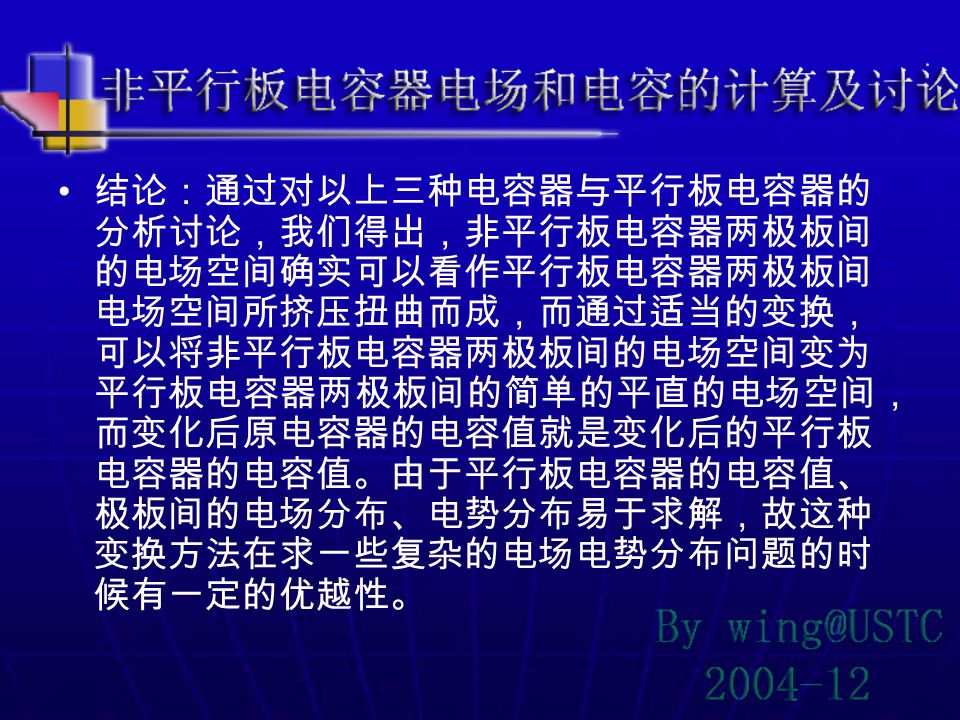 非平行板电容器电场和电容的计算及讨论

• 结论：通过对以上三种电容器与平行板电容器的分析讨论，我们得出，非平行板电容器两极板间的电场空间确实可以看作平行板电容器两极板间电场空间所挤压扭曲而成，而通过适当的变换，可以将非平行板电容器两极板间的电场空间变为平行板电容器两极板间的简单的平直的电场空间，而变化后原电容器的电容值就是变化后的平行板电容器的电容值。由于平行板电容器的电容值、极板间的电场分布、电势分布易于求解，故这种变换方法在求一些复杂的电场电势分布问题的时候有一定的优越性。

By wing@USTC
2004-12